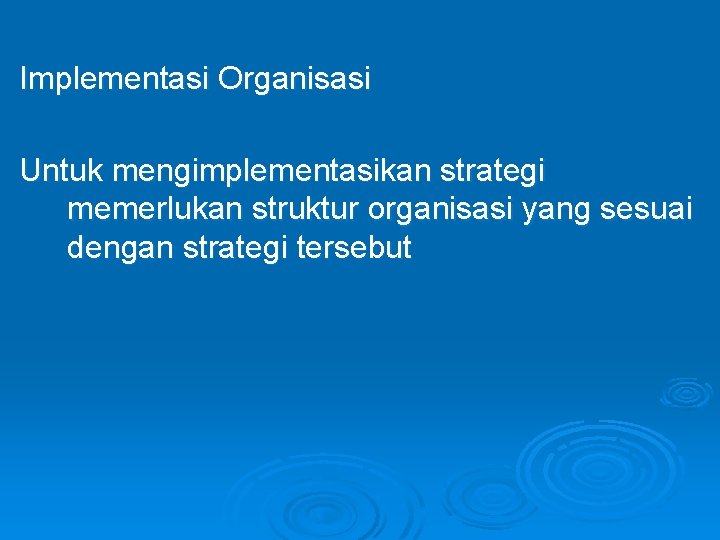 Implementasi Organisasi

Untuk mengimplementasikan strategi memerlukan struktur organisasi yang sesuai dengan strategi tersebut